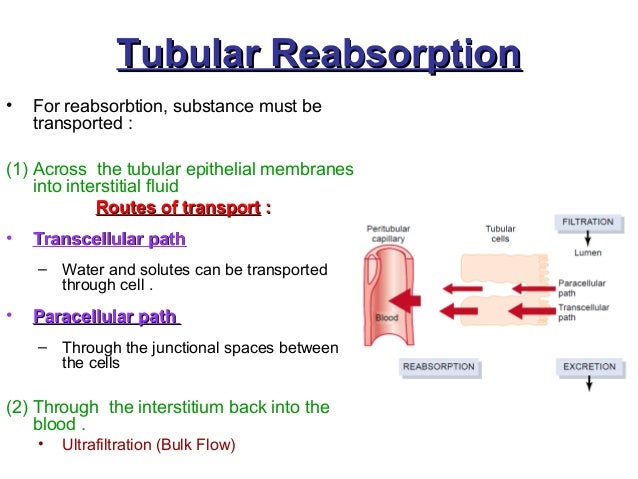 Tubular Reabsorption

• For reabsorbtion, substance must be transported :

(1) Across the tubular epithelial membranes into interstitial fluid

Routes of transport :

• Transcellular path

– Water and solutes can be transported through cell .

• Paracellular path

– Through the junctional spaces between the cells

(2) Through the interstitium back into the blood .

• Ultrafiltration (Bulk Flow)

Peritubular capillary

Tubular cells

FILTRATION

Lumen

Paracellular path

Transcellular path

Blood

REABSORPTION

EXCRETION